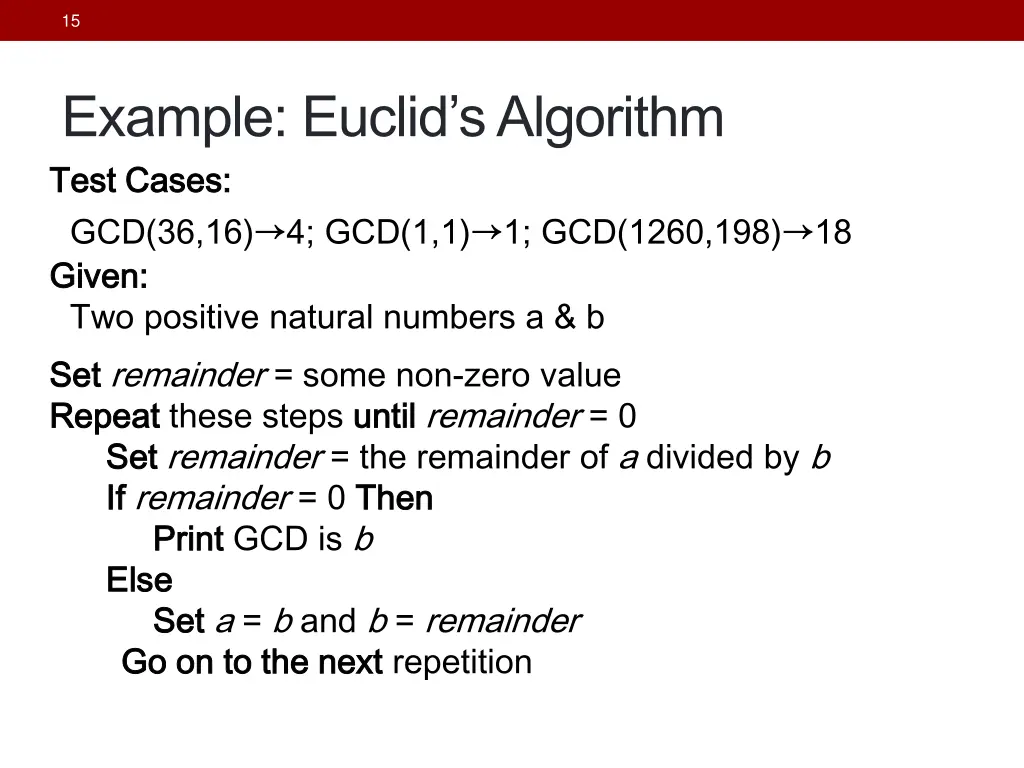 15

Example: Euclid's Algorithm

Test Cases:

GCD(36,16)→4; GCD(1,1)→1; GCD(1260,198)→18

Given:

Two positive natural numbers a & b

Set remainder = some non-zero value
Repeat these steps until remainder = 0
Set remainder = the remainder of a divided by b
If remainder = 0 Then
Print GCD is b
Else
Set a = b and b = remainder
Go on to the next repetition